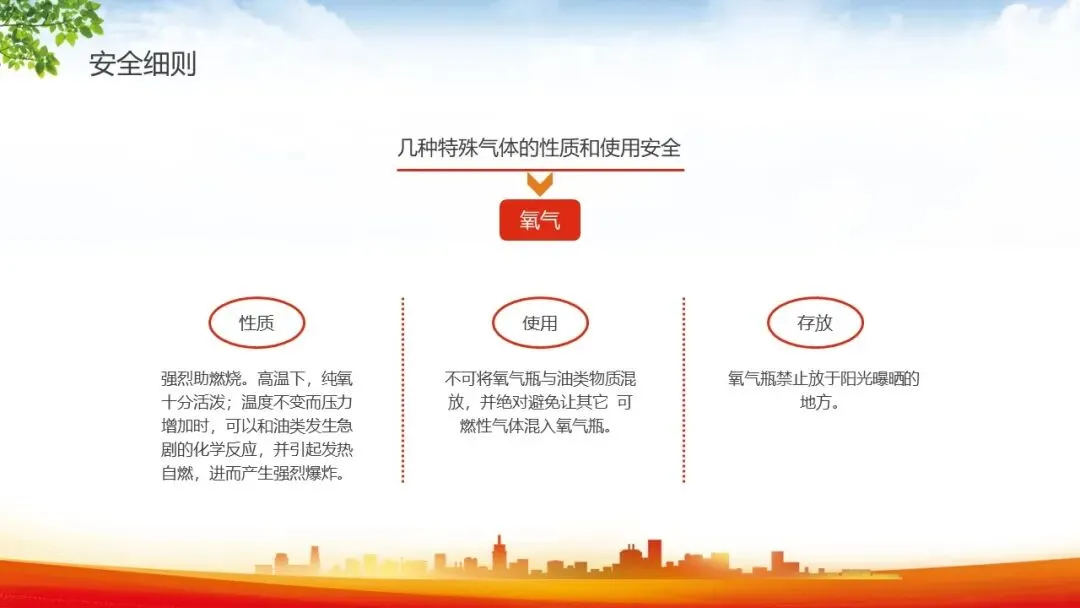 安全细则

几种特殊气体的性质和使用安全

氧气

性质

强烈助燃烧。高温下，纯氧十分活泼；温度不变而压力增加时，可以和油类发生急剧的化学反应，并引起发热自燃，进而产生强烈爆炸。

使用

不可将氧气瓶与油类物质混放，并绝对避免让其它 可燃性气体混入氧气瓶。

存放

氧气瓶禁止放于阳光曝晒的地方。